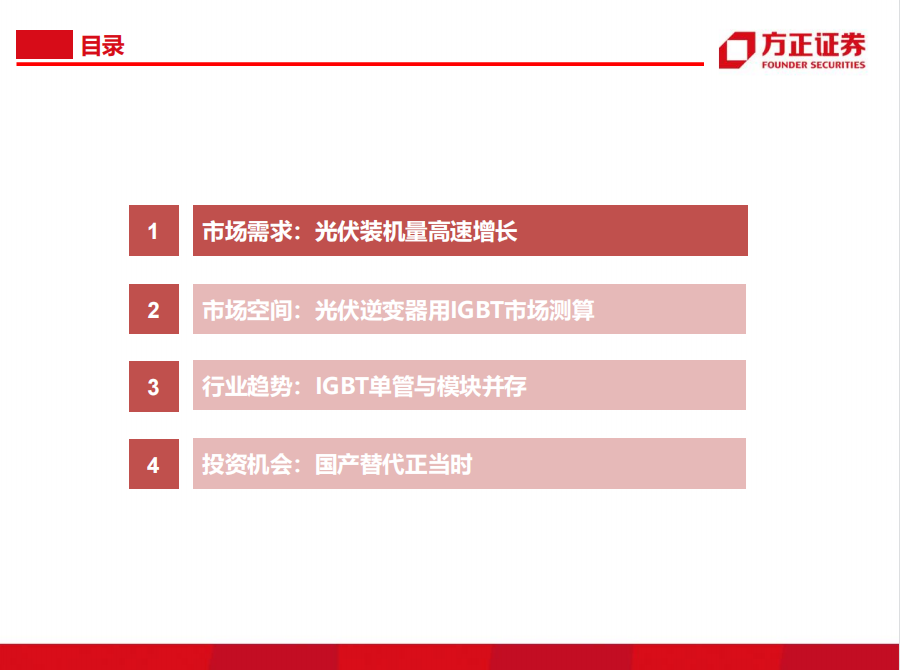 目录

方正证券
FOUNDER SECURITIES

1 市场需求：光伏装机量高速增长

2 市场空间：光伏逆变器用IGBT市场测算

3 行业趋势：IGBT单管与模块并存

4 投资机会：国产替代正当时